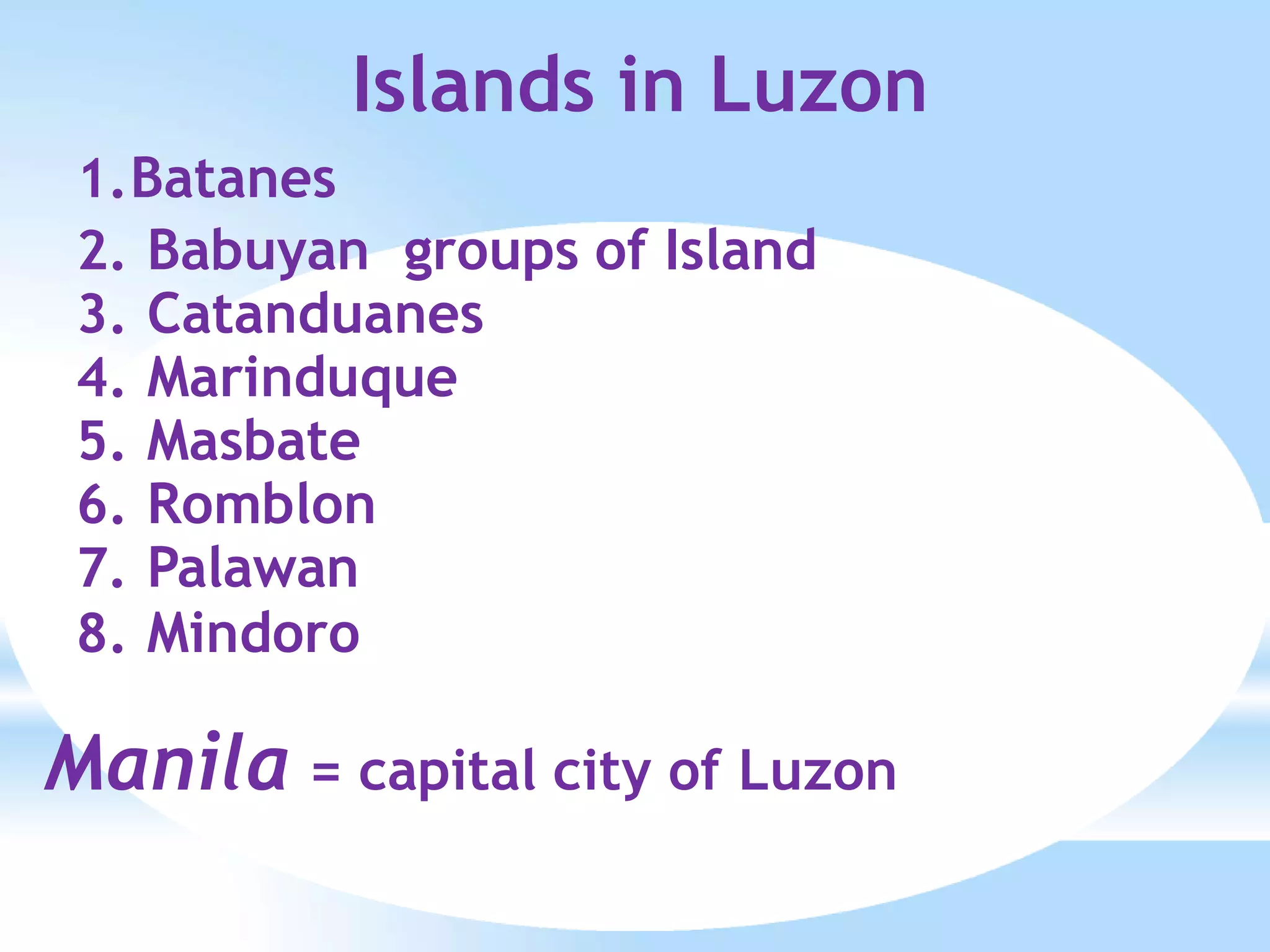 Islands in Luzon

1.Batanes
2. Babuyan groups of Island
3. Catanduanes
4. Marinduque
5. Masbate
6. Romblon
7. Palawan
8. Mindoro

Manila = capital city of Luzon